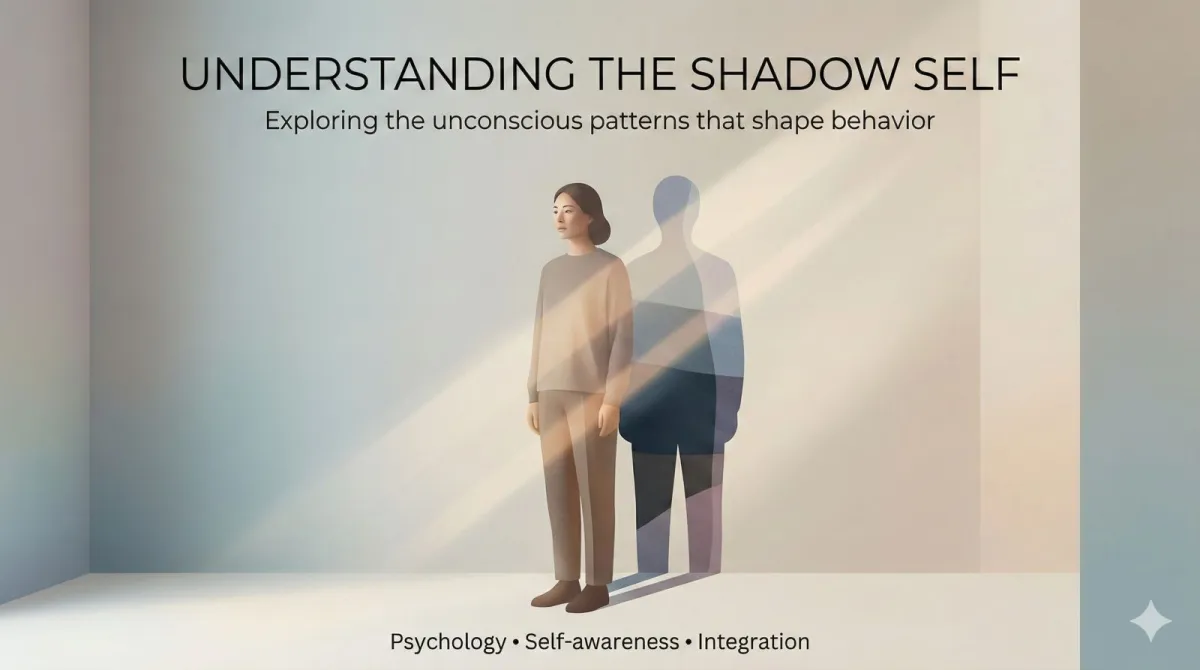 UNDERSTANDING THE SHADOW SELF

Exploring the unconscious patterns that shape behavior

Psychology • Self-awareness • Integration